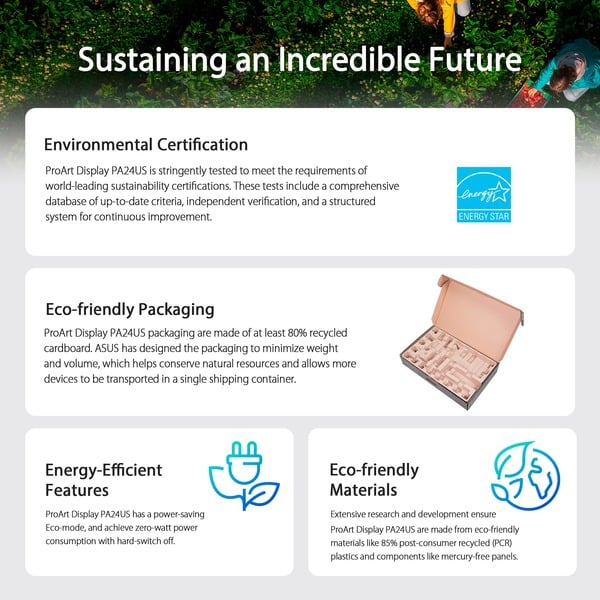 Sustaining an Incredible Future

Environmental Certification

ProArt Display PA24US is stringently tested to meet the requirements of world-leading sustainability certifications. These tests include a comprehensive database of up-to-date criteria, independent verification, and a structured system for continuous improvement.

energy

ENERGY STAR

Eco-friendly Packaging

ProArt Display PA24US packaging are made of at least 80% recycled cardboard. ASUS has designed the packaging to minimize weight and volume, which helps conserve natural resources and allows more devices to be transported in a single shipping container.

Energy-Efficient Features

ProArt Display PA24US has a power-saving Eco-mode, and achieve zero-watt power consumption with hard-switch off.

Eco-friendly Materials

Extensive research and development ensure ProArt Display PA24US are made from eco-friendly materials like 85% post-consumer recycled (PCR) plastics and components like mercury-free panels.